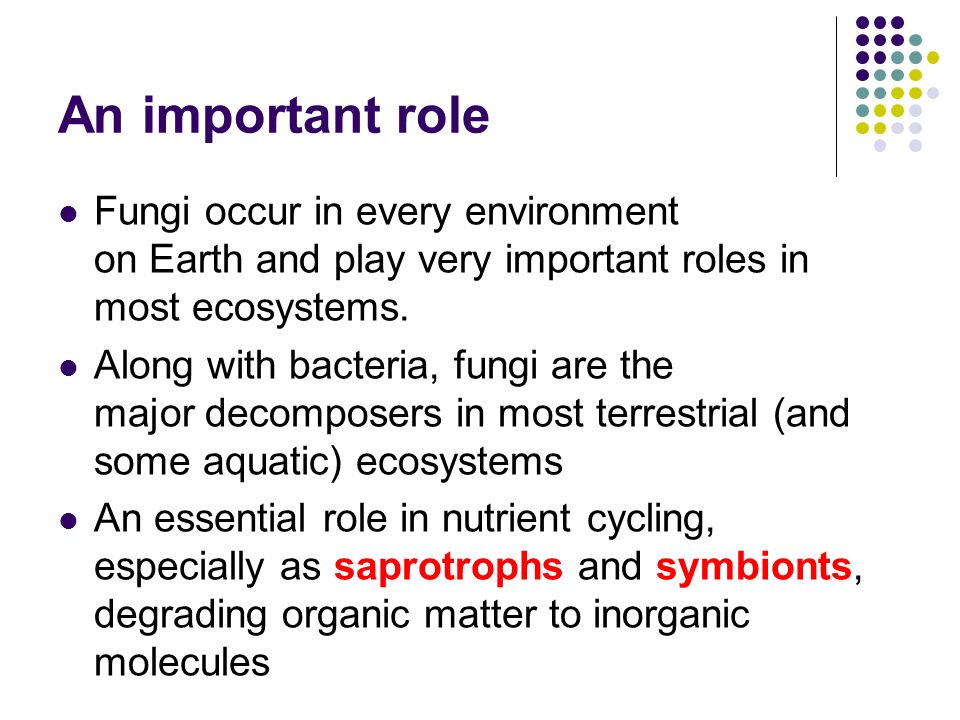 An important role

- Fungi occur in every environment on Earth and play very important roles in most ecosystems.
- Along with bacteria, fungi are the major decomposers in most terrestrial (and some aquatic) ecosystems
- An essential role in nutrient cycling, especially as saprotrophs and symbionts, degrading organic matter to inorganic molecules